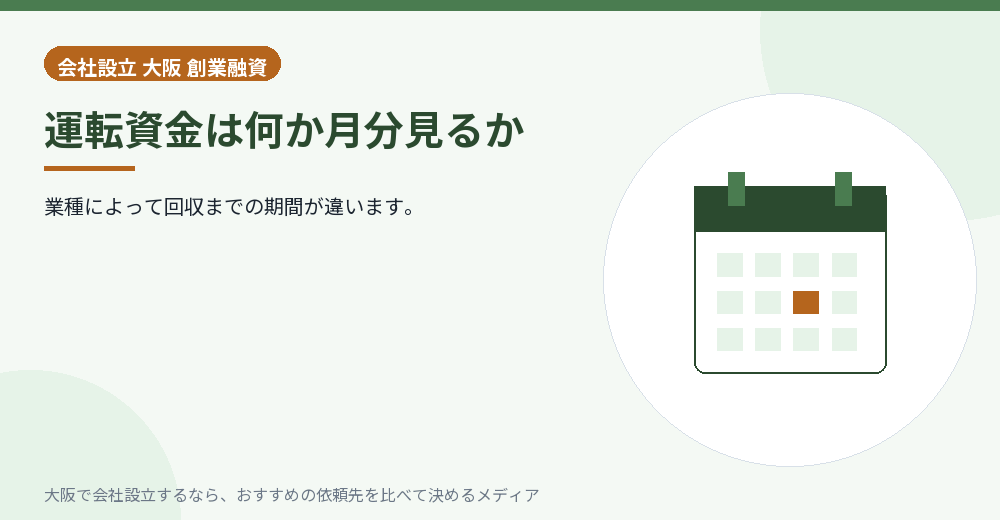 会社設立 大阪 創業融資

運転資金は何か月分見るか

業種によって回収までの期間が違います。

大阪で会社設立するなら、おすすめの依頼先を比べて決めるメディア